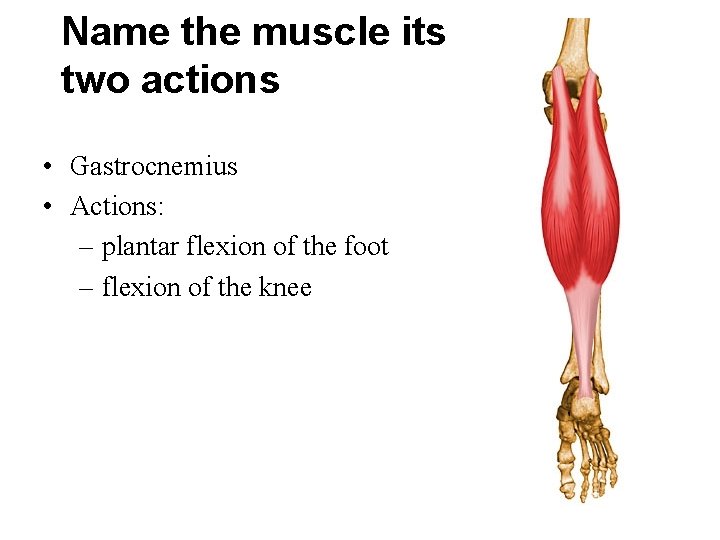 Name the muscle its two actions

• Gastrocnemius
• Actions:
– plantar flexion of the foot
– flexion of the knee